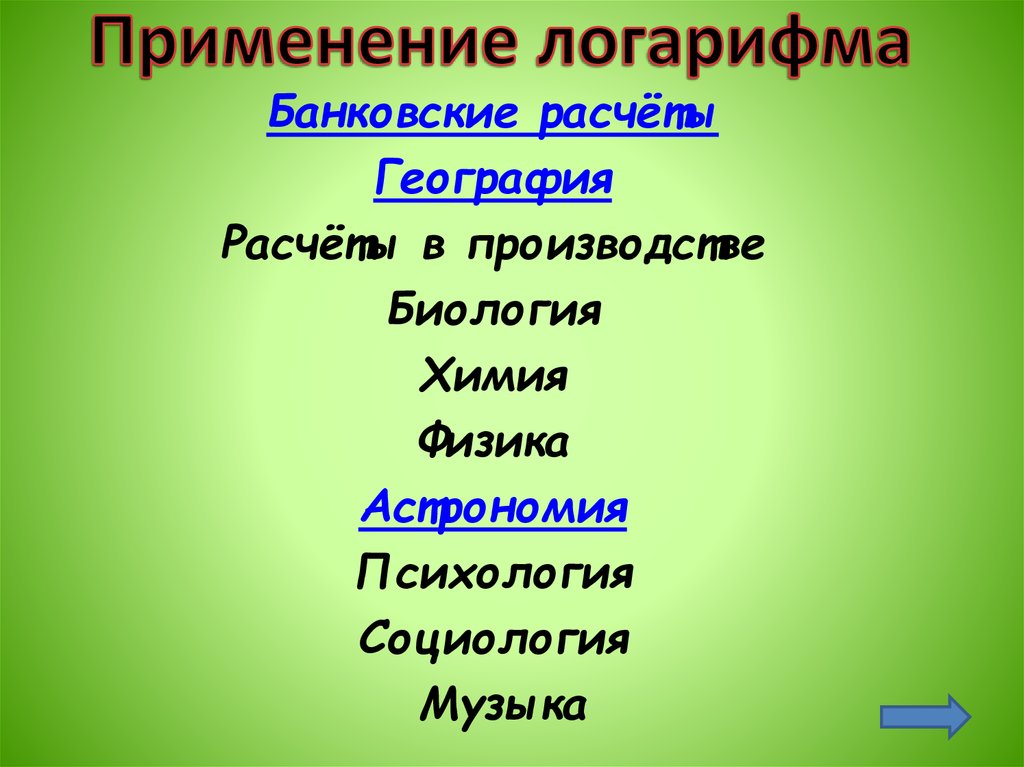 Применение логарифма

Банковские расчёты

География

Расчёты в производстве

Биология

Химия

Физика

Астрономия

Психология

Социология

Музыка